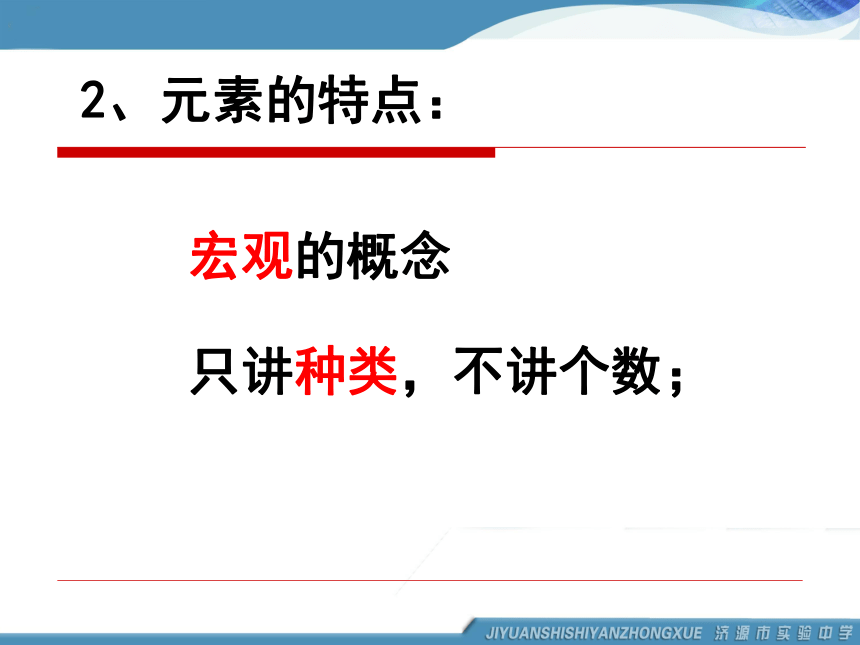 2、元素的特点：

宏观的概念

只讲种类，不讲个数；

JIYUANSHISHIYANZHONGXUE 济源市实验中学